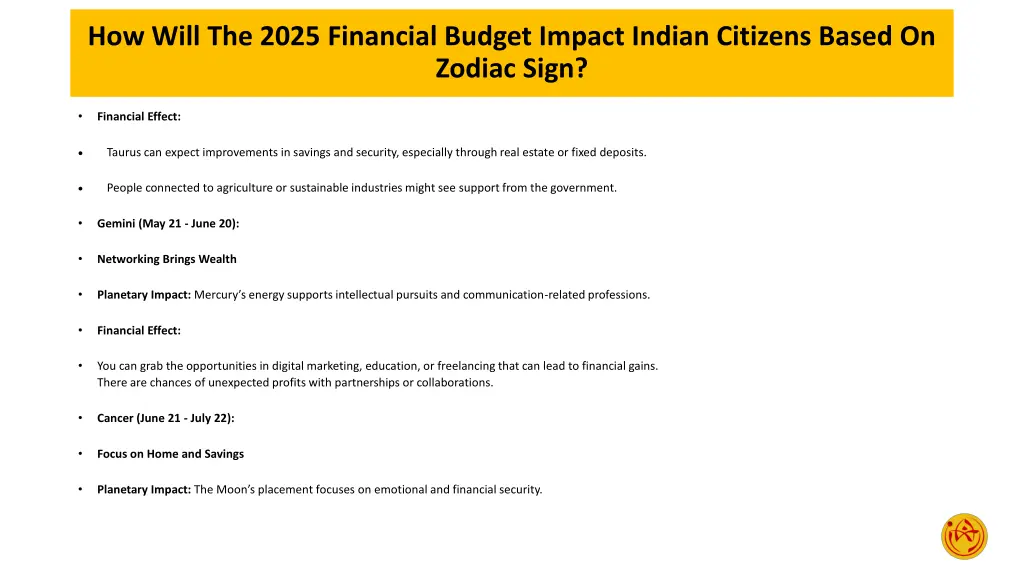 How Will The 2025 Financial Budget Impact Indian Citizens Based On Zodiac Sign?

• Financial Effect:

• Taurus can expect improvements in savings and security, especially through real estate or fixed deposits.

• People connected to agriculture or sustainable industries might see support from the government.

• Gemini (May 21 - June 20):

• Networking Brings Wealth

• Planetary Impact: Mercury's energy supports intellectual pursuits and communication-related professions.

• Financial Effect:

• You can grab the opportunities in digital marketing, education, or freelancing that can lead to financial gains. There are chances of unexpected profits with partnerships or collaborations.

• Cancer (June 21 - July 22):

• Focus on Home and Savings

• Planetary Impact: The Moon's placement focuses on emotional and financial security.